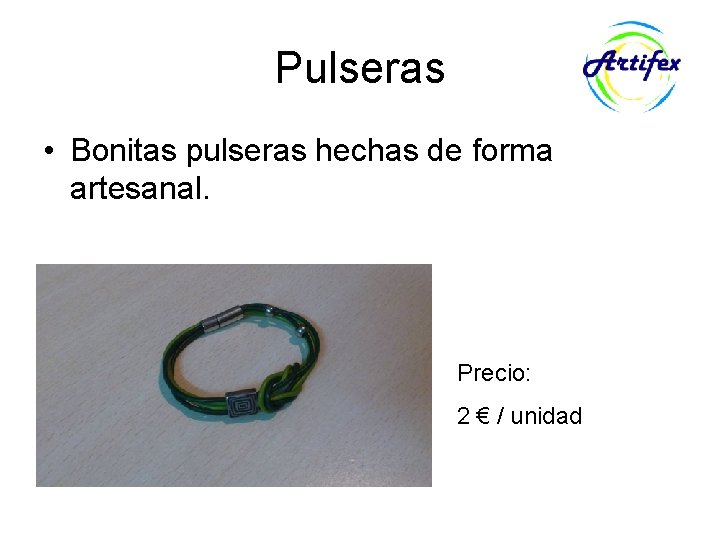 Pulseras

Artifex

• Bonitas pulseras hechas de forma artesanal.

Precio:

2 € / unidad